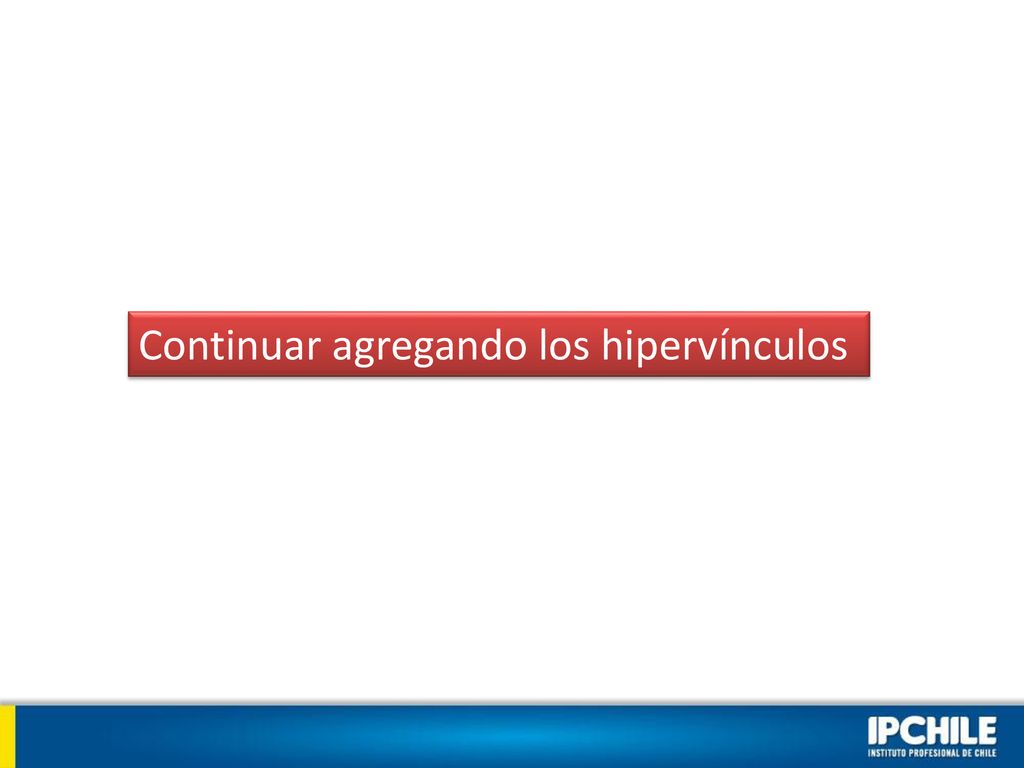 Continuar agregando los hipervínculos

IPCHILE
INSTITUTO PROFESIONAL DE CHILE